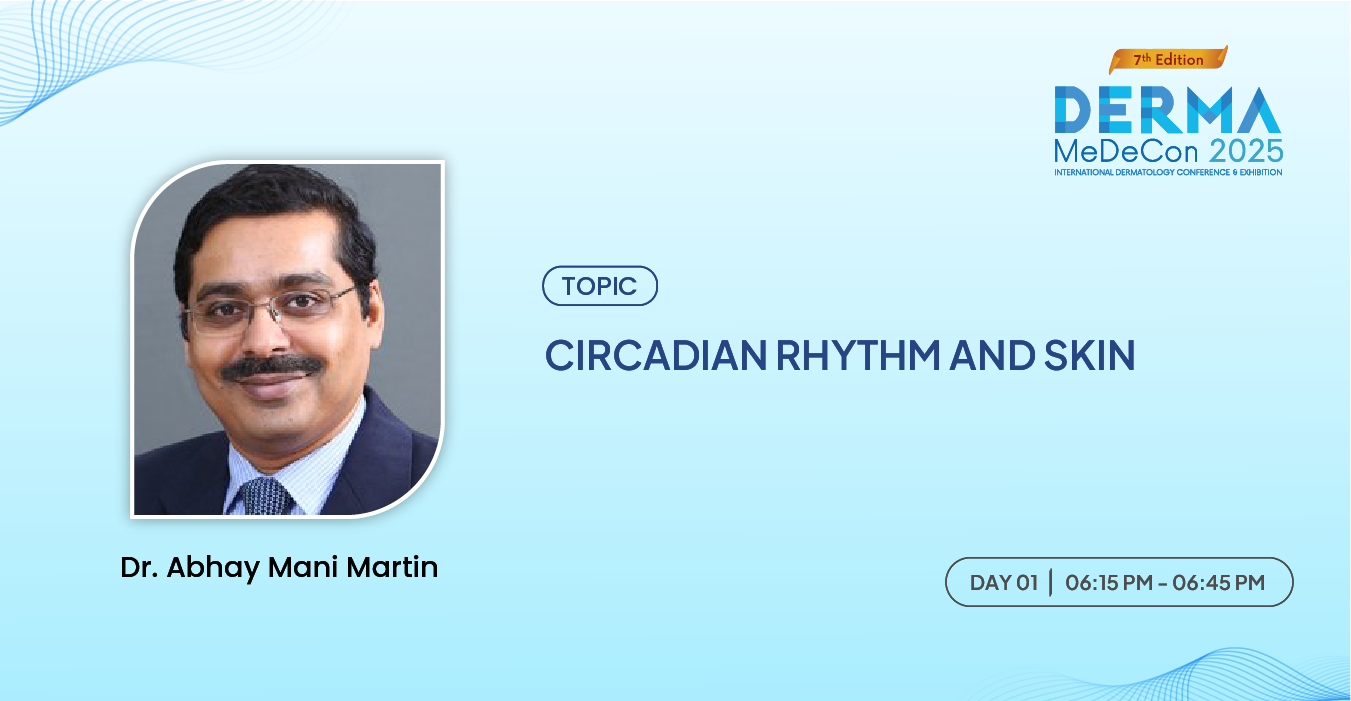 7th Edition
DERMA
MeDeCon 2025
INTERNATIONAL DERMATOLOGY CONFERENCE & EXHIBITION

TOPIC

CIRCADIAN RHYTHM AND SKIN

Dr. Abhay Mani Martin

DAY 01 | 06:15 PM - 06:45 PM